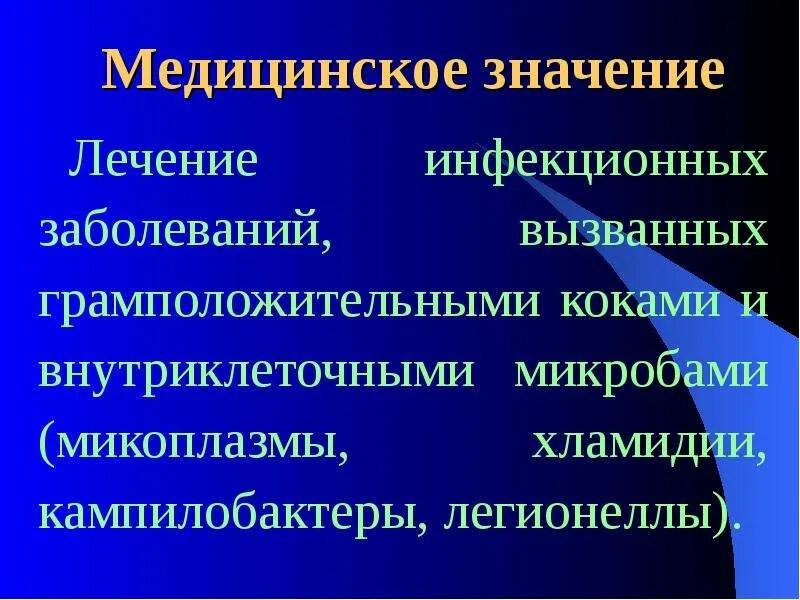 Медицинское значение

Лечение инфекционных заболеваний, вызванных грамположительными коками и внутриклеточными микробами (микоплазмы, хламидии, кампилобактеры, легионеллы).